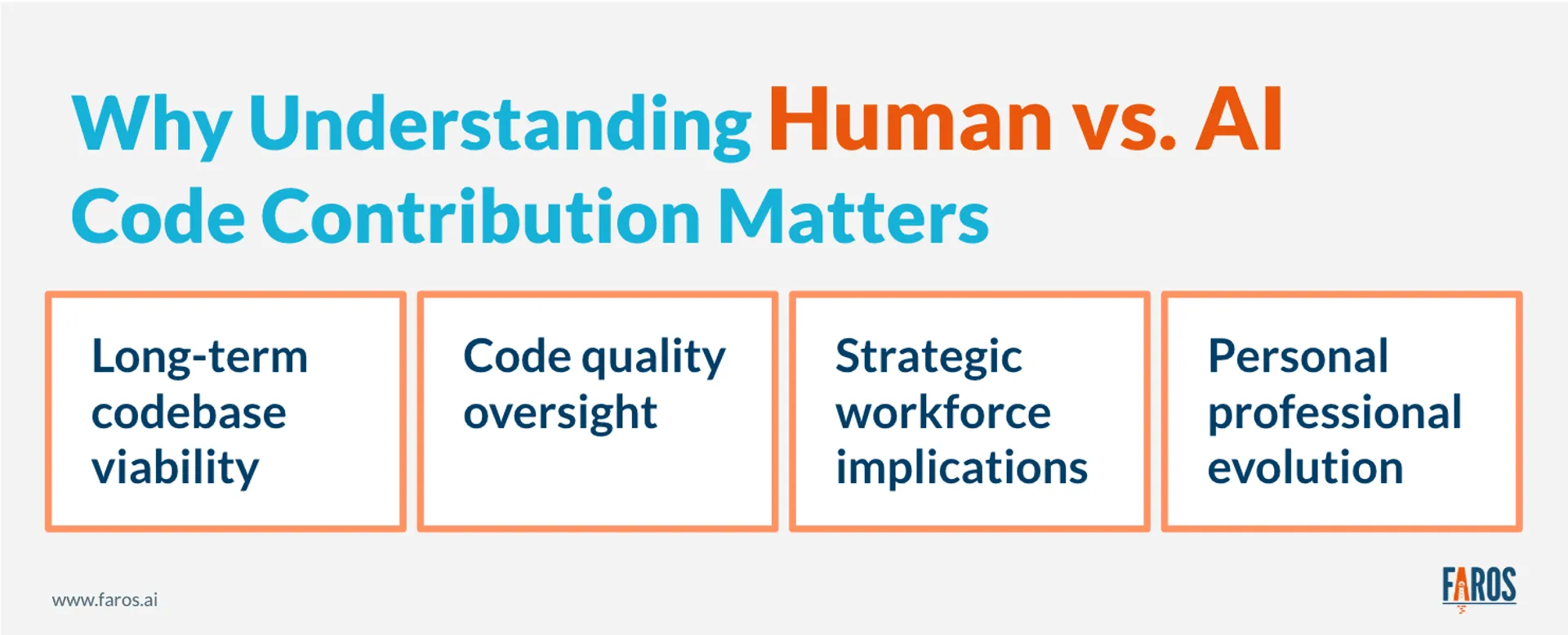 Why Understanding Human vs. AI Code Contribution Matters

Long-term codebase viability

Code quality oversight

Strategic workforce implications

Personal professional evolution

www.faros.ai

FAROS